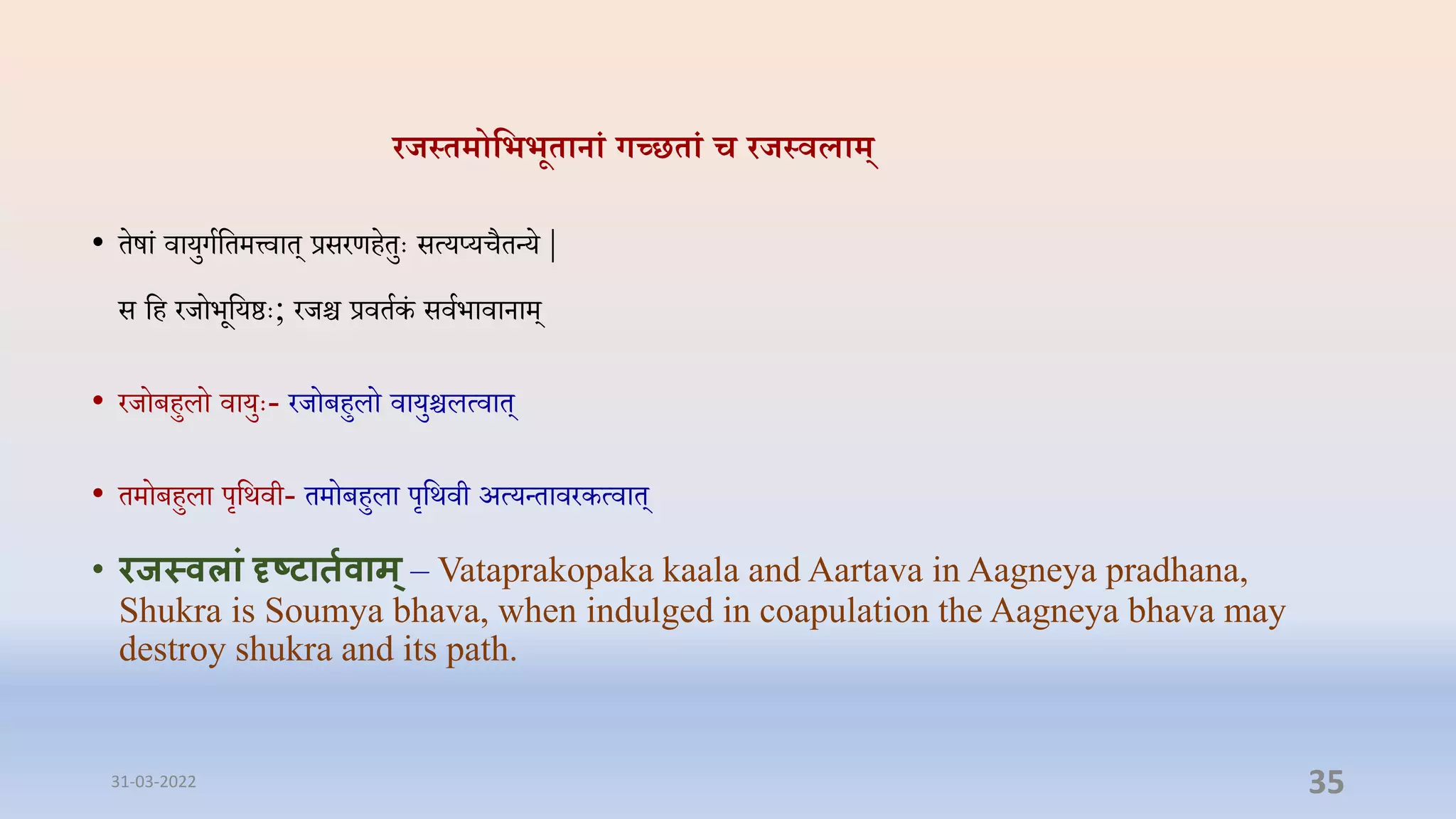 रजस्तमोभिभूतानां गच्छतां च रजस्वलाम्

• तेषां वायुर्गतिमत्त्वात् प्रसरणहेतुः सत्यप्यचैतन्ये |

स हि रजोभूयिष्ठः; रजश्च प्रवर्तकं सर्वभावानाम्

• रजोबहुलो वायुः- रजोबहुलो वायुश्चलत्वात्

• तमोबहुला पृथिवी- तमोबहुला पृथिवी अत्यन्तावरकत्वात्

• रजस्वलां दृष्टार्तवाम् – Vataprakopaka kaala and Aartava in Aagneya pradhana, Shukra is Soumya bhava, when indulged in coapulation the Aagneya bhava may destroy shukra and its path.

31-03-2022

35